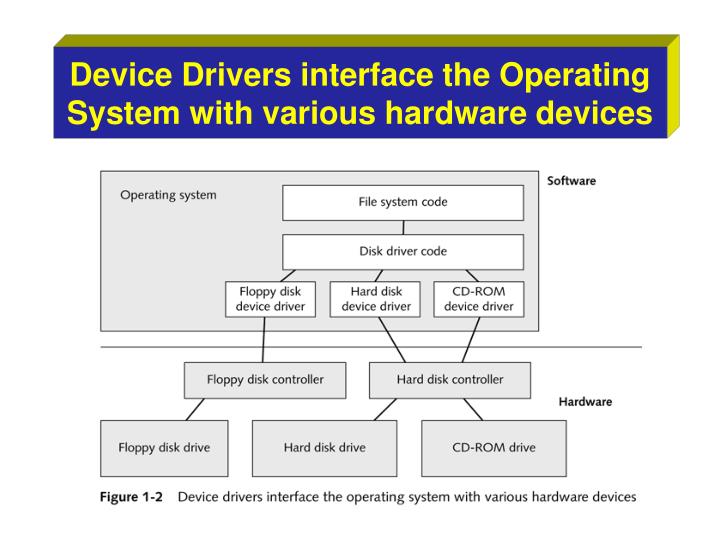 Device Drivers interface the Operating System with various hardware devices

Software

Operating system

File system code

Disk driver code

Floppy disk device driver

Hard disk device driver

CD-ROM device driver

Floppy disk controller

Hard disk controller

Hardware

Floppy disk drive

Hard disk drive

CD-ROM drive

Figure 1-2 Device drivers interface the operating system with various hardware devices